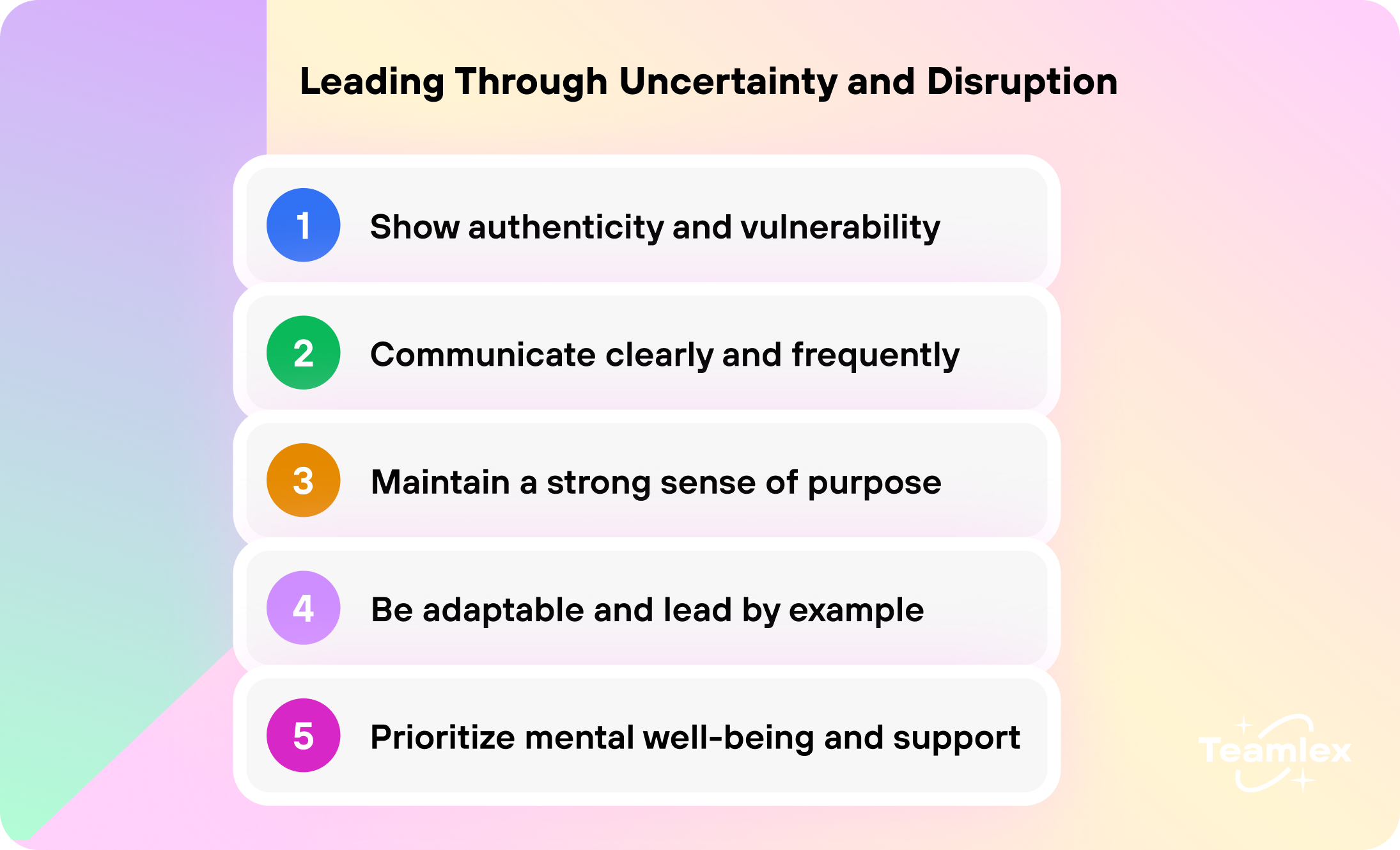 Leading Through Uncertainty and Disruption

1 Show authenticity and vulnerability

2 Communicate clearly and frequently

3 Maintain a strong sense of purpose

4 Be adaptable and lead by example

5 Prioritize mental well-being and support

Teamlex